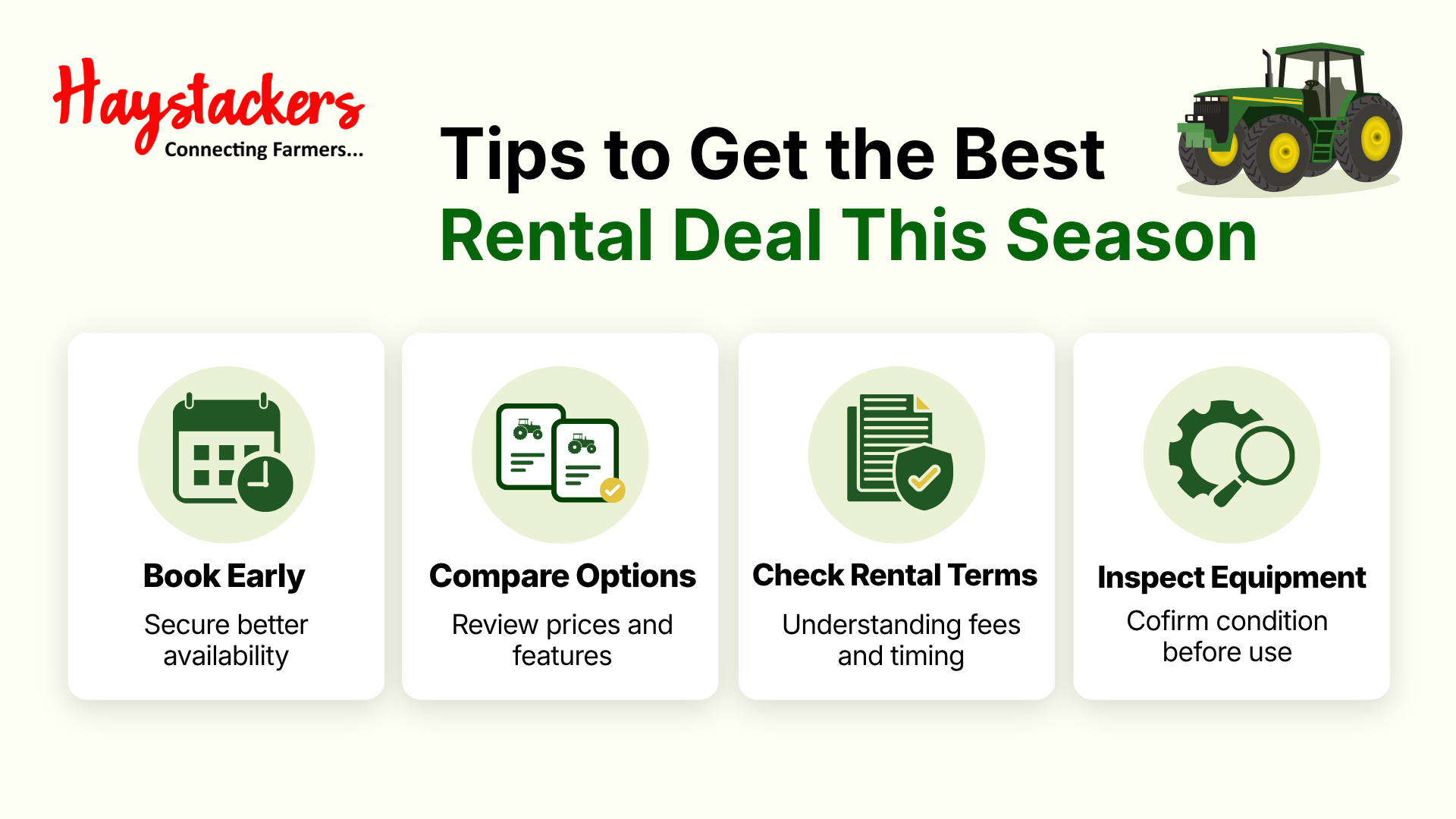 Haystackers
Connecting Farmers...

Tips to Get the Best
Rental Deal This Season

Book Early
Secure better availability

Compare Options
Review prices and features

Check Rental Terms
Understanding fees and timing

Inspect Equipment
Cofirm condition before use